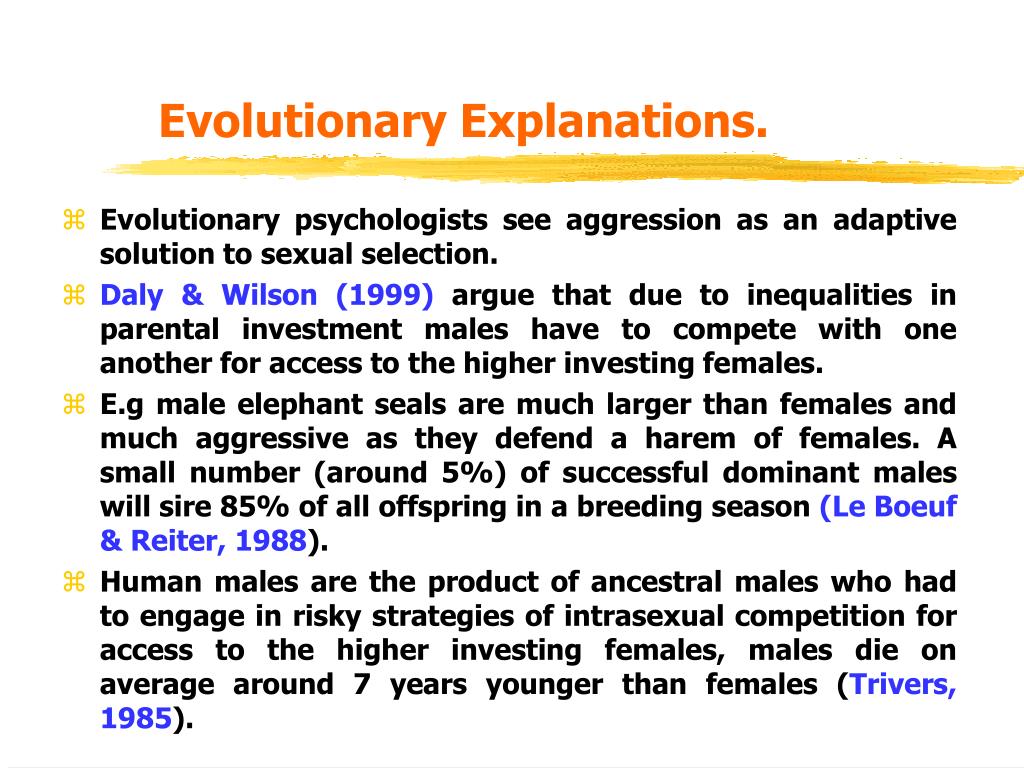 Evolutionary Explanations.

⌘ Evolutionary psychologists see aggression as an adaptive solution to sexual selection.

⌘ Daly & Wilson (1999) argue that due to inequalities in parental investment males have to compete with one another for access to the higher investing females.

⌘ E.g male elephant seals are much larger than females and much aggressive as they defend a harem of females. A small number (around 5%) of successful dominant males will sire 85% of all offspring in a breeding season (Le Boeuf & Reiter, 1988).

⌘ Human males are the product of ancestral males who had to engage in risky strategies of intrasexual competition for access to the higher investing females, males die on average around 7 years younger than females (Trivers, 1985).